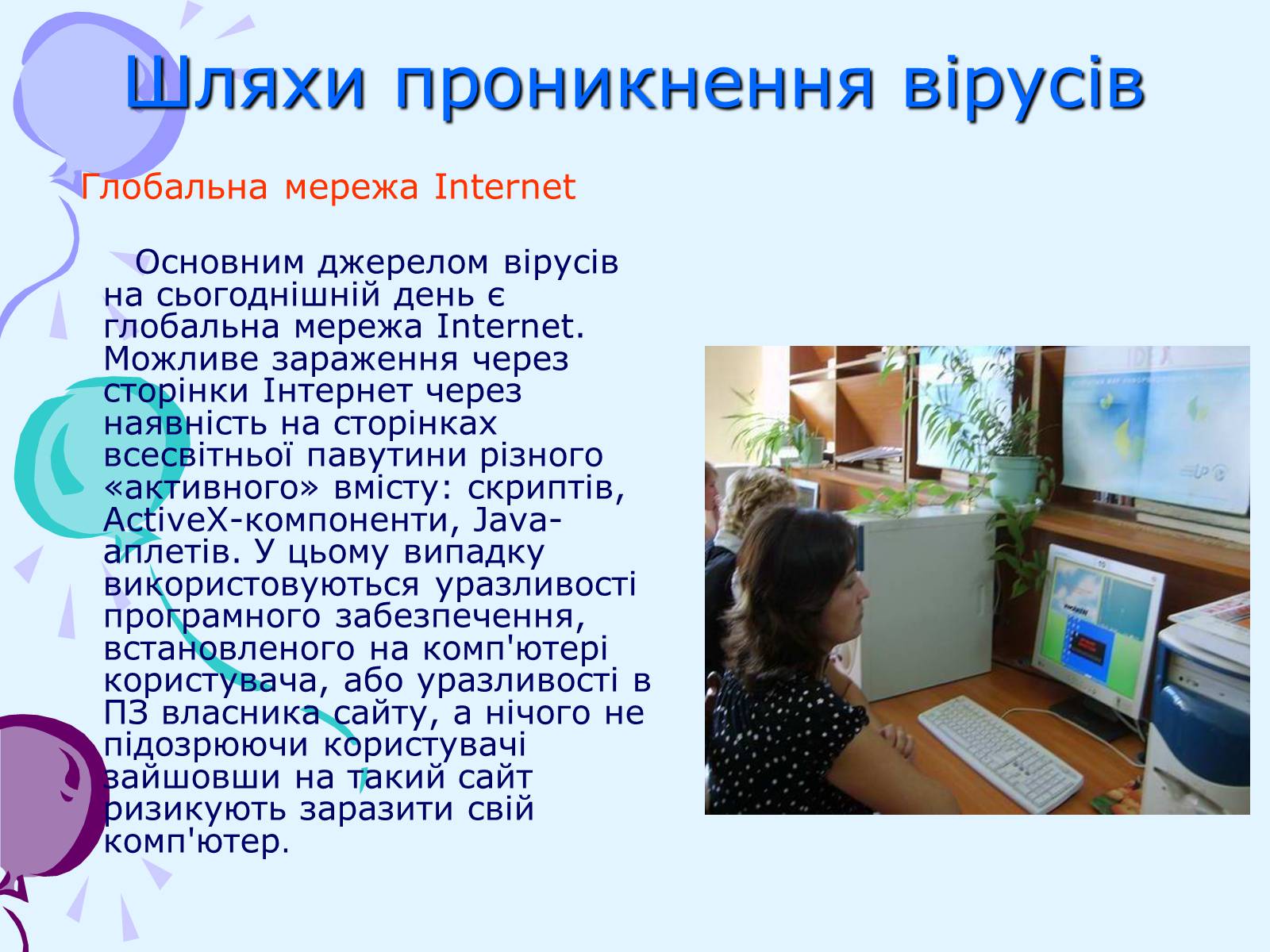 Шляхи проникнення вірусів

Глобальна мережа Internet

Основним джерелом вірусів на сьогоднішній день є глобальна мережа Internet. Можливе зараження через сторінки Інтернет через наявність на сторінках всесвітньої павутини різного «активного» вмісту: скриптів, ActiveX-компоненти, Java-аплетів. У цьому випадку використовуються уразливості програмного забезпечення, встановленого на комп'ютері користувача, або уразливості в ПЗ власника сайту, а нічого не підозрюючи користувачі зайшовши на такий сайт ризикують заразити свій комп'ютер.